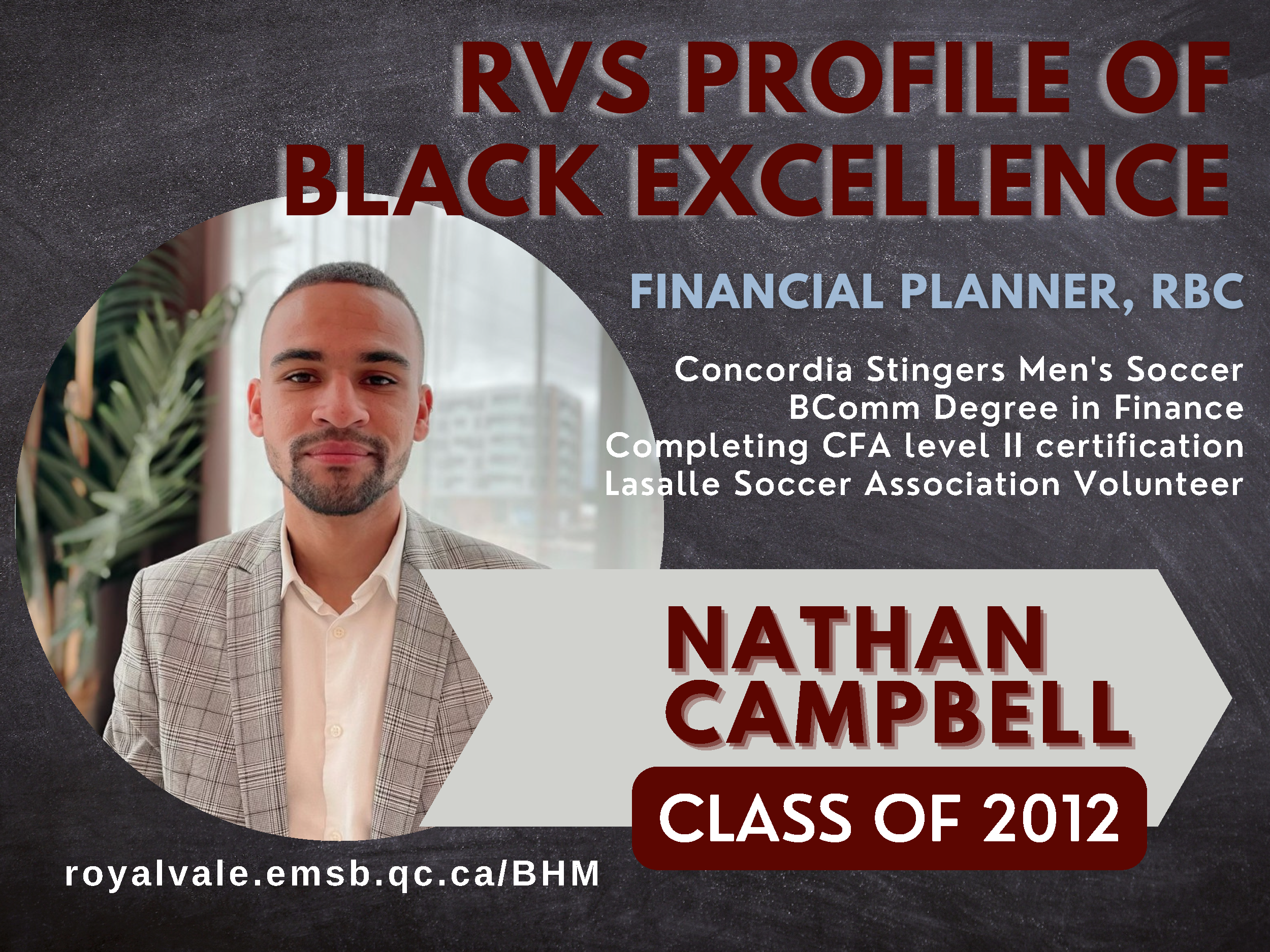 RVS PROFILE OF BLACK EXCELLENCE

FINANCIAL PLANNER, RBC

Concordia Stingers Men's Soccer
BComm Degree in Finance
Completing CFA level II certification
Lasalle Soccer Association Volunteer

NATHAN CAMPBELL

CLASS OF 2012

royalvale.emsb.qc.ca/BHM